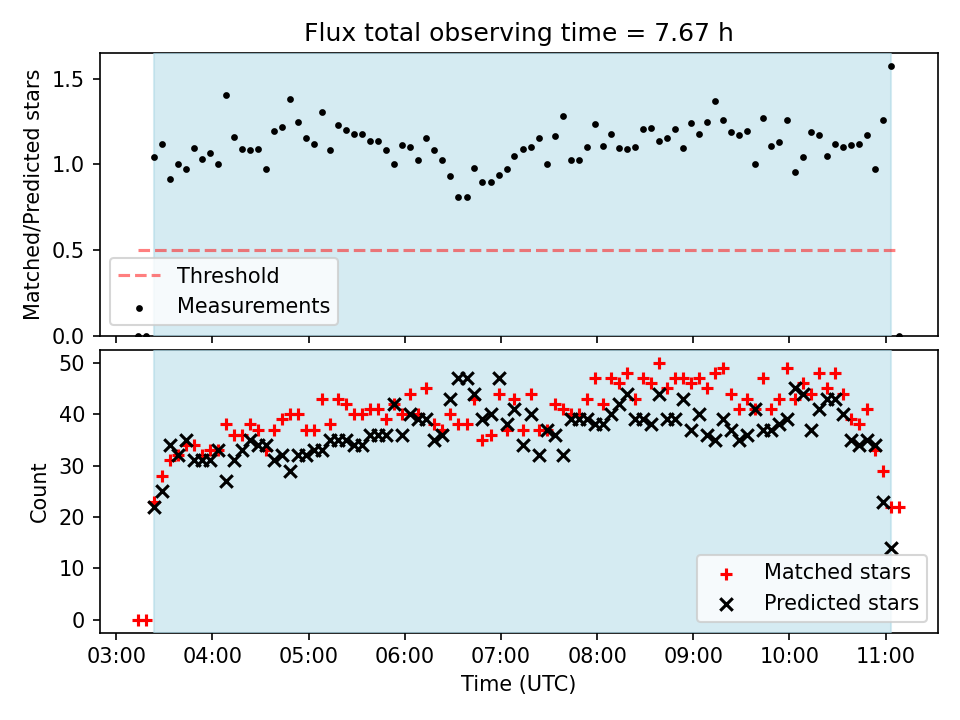 Flux total observing time = 7.67 h

Matched/Predicted stars

1.5
1.0
0.5
0.0

Threshold
Measurements

Count

50
40
30
20
10
0

Matched stars
Predicted stars

03:00 04:00 05:00 06:00 07:00 08:00 09:00 10:00 11:00

Time (UTC)